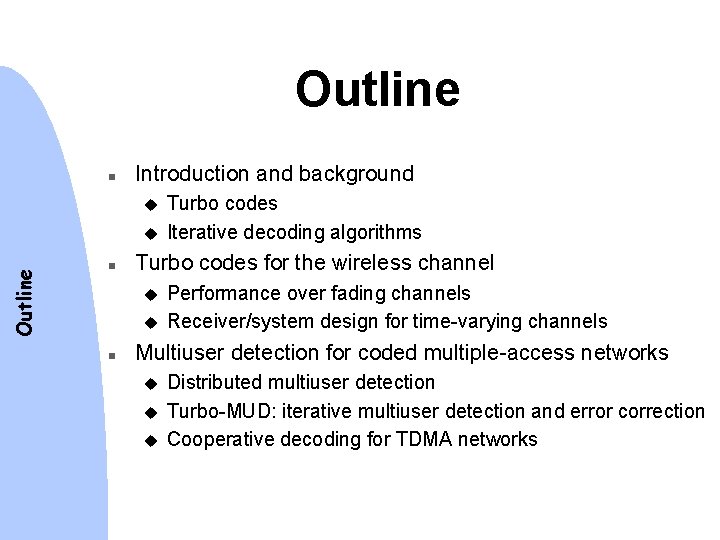 Outline

Outline

- Introduction and background
  - Turbo codes
  - Iterative decoding algorithms
- Turbo codes for the wireless channel
  - Performance over fading channels
  - Receiver/system design for time-varying channels
- Multiuser detection for coded multiple-access networks
  - Distributed multiuser detection
  - Turbo-MUD: iterative multiuser detection and error correction
  - Cooperative decoding for TDMA networks